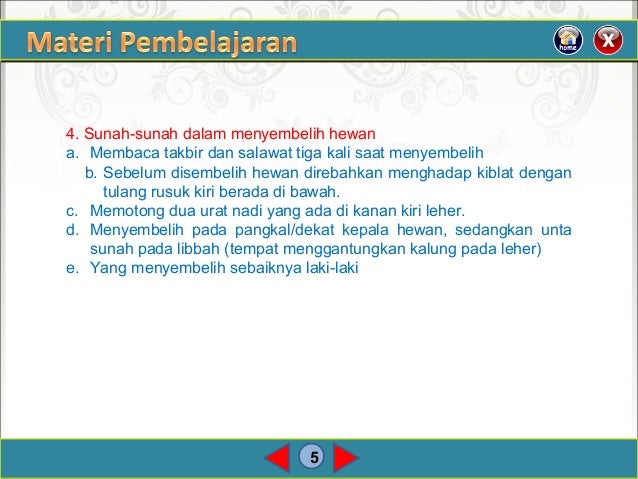 Materi Pembelajaran

home

X

4. Sunah-sunah dalam menyembelih hewan
a. Membaca takbir dan salawat tiga kali saat menyembelih
b. Sebelum disembelih hewan direbahkan menghadap kiblat dengan tulang rusuk kiri berada di bawah.
c. Memotong dua urat nadi yang ada di kanan kiri leher.
d. Menyembelih pada pangkal/dekat kepala hewan, sedangkan unta sunah pada libbah (tempat menggantungkan kalung pada leher)
e. Yang menyembelih sebaiknya laki-laki

5